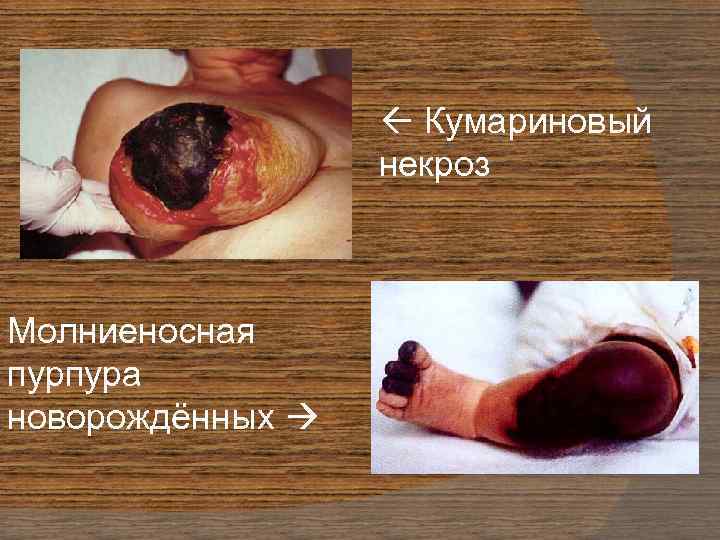 ← Кумариновый некроз

Молниеносная пурпура новорождённых →